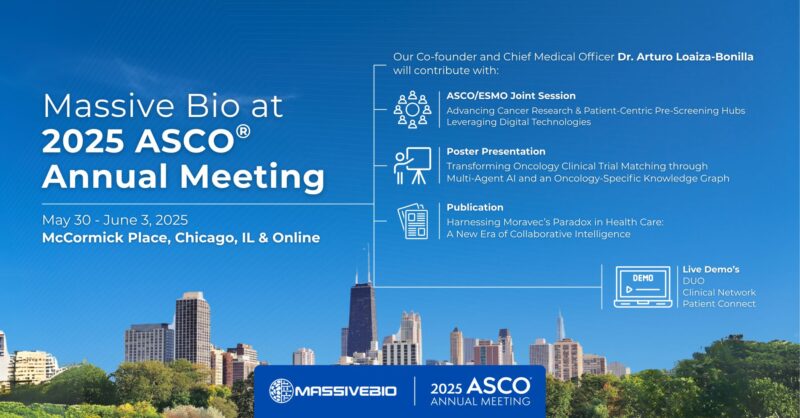 Massive Bio at
2025 ASCO®
Annual Meeting

May 30 - June 3, 2025
McCormick Place, Chicago, IL & Online

Our Co-founder and Chief Medical Officer Dr. Arturo Loaiza-Bonilla will contribute with:

ASCO/ESMO Joint Session
Advancing Cancer Research & Patient-Centric Pre-Screening Hubs Leveraging Digital Technologies

Poster Presentation
Transforming Oncology Clinical Trial Matching through Multi-Agent AI and an Oncology-Specific Knowledge Graph

Publication
Harnessing Moravec's Paradox in Health Care: A New Era of Collaborative Intelligence

DEMO

Live Demo's
DUO
Clinical Network
Patient Connect

MASSIVEBIO

2025 ASCO
ANNUAL MEETING